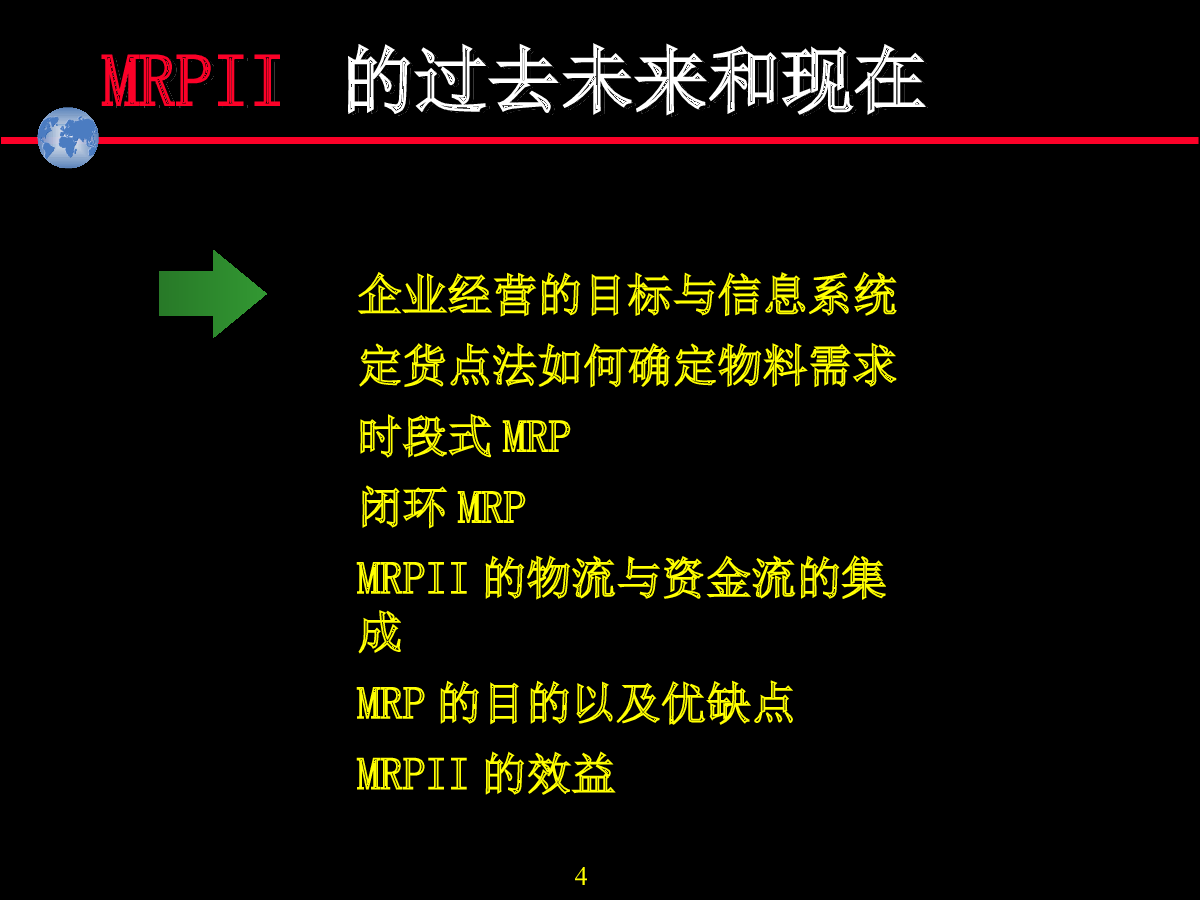 MRPII 的过去未来和现在

企业经营的目标与信息系统

定货点法如何确定物料需求

时段式 MRP

闭环 MRP

MRPII 的物流与资金流的集成

MRP 的目的以及优缺点

MRPII 的效益

4